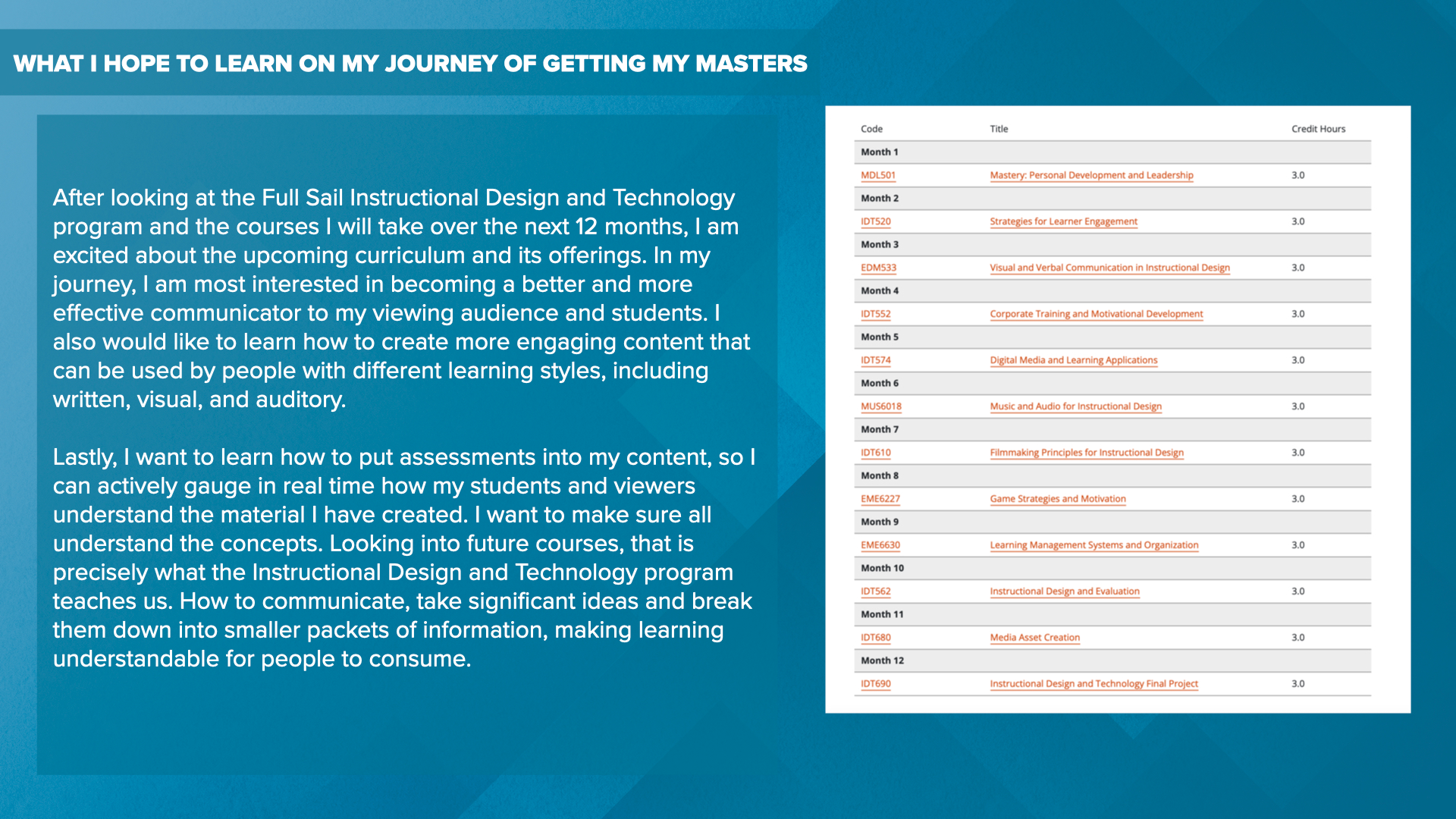 WHAT I HOPE TO LEARN ON MY JOURNEY OF GETTING MY MASTERS

After looking at the Full Sail Instructional Design and Technology program and the courses I will take over the next 12 months, I am excited about the upcoming curriculum and its offerings. In my journey, I am most interested in becoming a better and more effective communicator to my viewing audience and students. I also would like to learn how to create more engaging content that can be used by people with different learning styles, including written, visual, and auditory.

Lastly, I want to learn how to put assessments into my content, so I can actively gauge in real time how my students and viewers understand the material I have created. I want to make sure all understand the concepts. Looking into future courses, that is precisely what the Instructional Design and Technology program teaches us. How to communicate, take significant ideas and break them down into smaller packets of information, making learning understandable for people to consume.

| Code | Title | Credit Hours |
|---|---|---|
| Month 1 | | |
| MDL501 | Mastery: Personal Development and Leadership | 3.0 |
| Month 2 | | |
| IDT520 | Strategies for Learner Engagement | 3.0 |
| Month 3 | | |
| EDM533 | Visual and Verbal Communication in Instructional Design | 3.0 |
| Month 4 | | |
| IDT552 | Corporate Training and Motivational Development | 3.0 |
| Month 5 | | |
| IDT574 | Digital Media and Learning Applications | 3.0 |
| Month 6 | | |
| MUS6018 | Music and Audio for Instructional Design | 3.0 |
| Month 7 | | |
| IDT610 | Filmmaking Principles for Instructional Design | 3.0 |
| Month 8 | | |
| EME6227 | Game Strategies and Motivation | 3.0 |
| Month 9 | | |
| EME6630 | Learning Management Systems and Organization | 3.0 |
| Month 10 | | |
| IDT562 | Instructional Design and Evaluation | 3.0 |
| Month 11 | | |
| IDT680 | Media Asset Creation | 3.0 |
| Month 12 | | |
| IDT690 | Instructional Design and Technology Final Project | 3.0 |